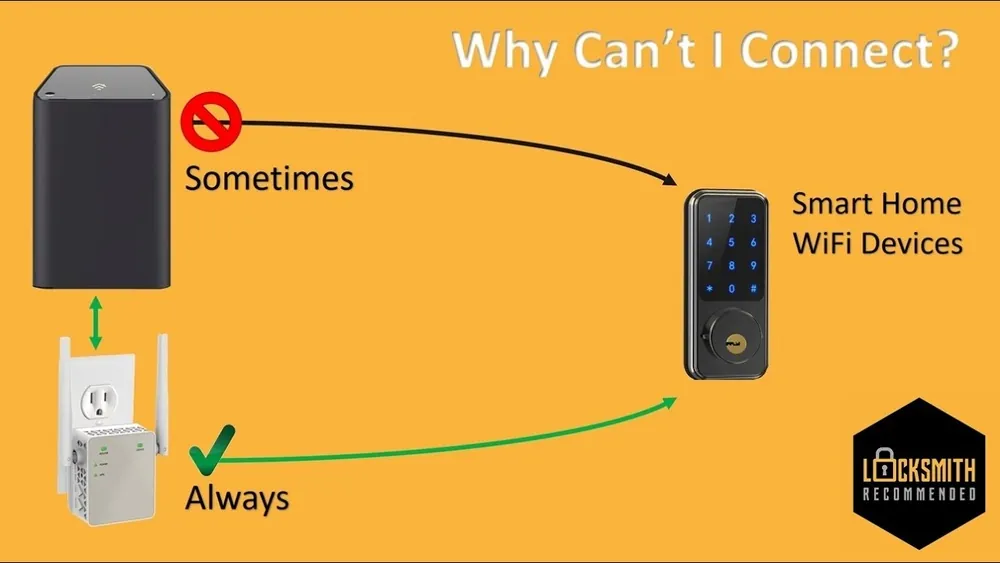 Why Can't I Connect?

Sometimes

Smart Home WiFi Devices

1 2 3
4 5 6
7 8 9
* 0 #

Always

LOCKSMITH RECOMMENDED